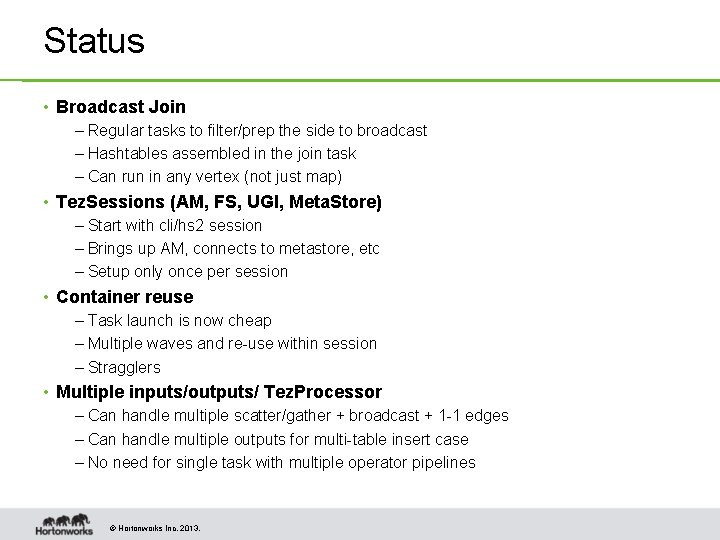 Status

• Broadcast Join
– Regular tasks to filter/prep the side to broadcast
– Hashtables assembled in the join task
– Can run in any vertex (not just map)

• TezSessions (AM, FS, UGI, MetaStore)
– Start with cli/hs2 session
– Brings up AM, connects to metastore, etc
– Setup only once per session

• Container reuse
– Task launch is now cheap
– Multiple waves and re-use within session
– Stragglers

• Multiple inputs/outputs/ TezProcessor
– Can handle multiple scatter/gather + broadcast + 1-1 edges
– Can handle multiple outputs for multi-table insert case
– No need for single task with multiple operator pipelines

Hortonworks

© Hortonworks Inc. 2013.